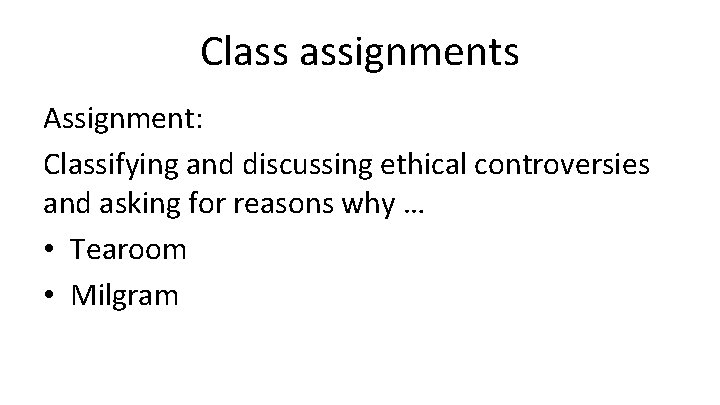 Class assignments

Assignment:

Classifying and discussing ethical controversies and asking for reasons why …

• Tearoom
• Milgram